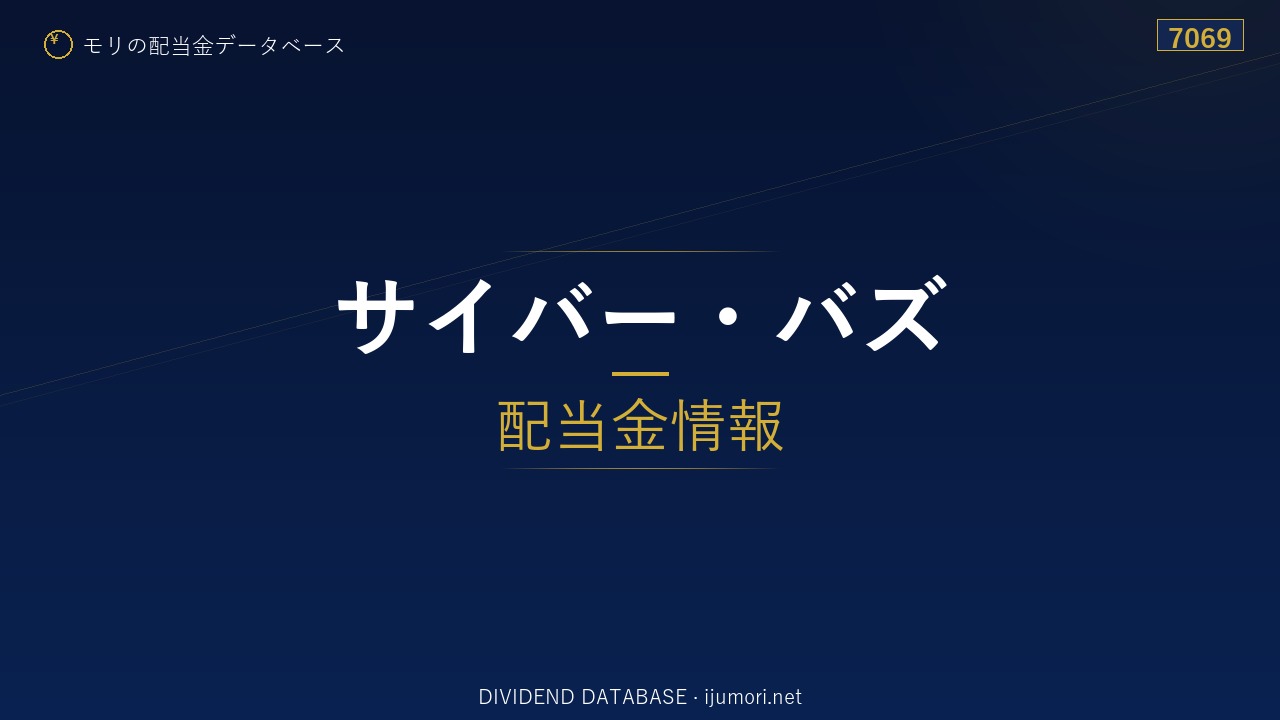 ¥ モリの配当金データベース

7069

サイバー・バズ

配当金情報

DIVIDEND DATABASE · ijumori.net